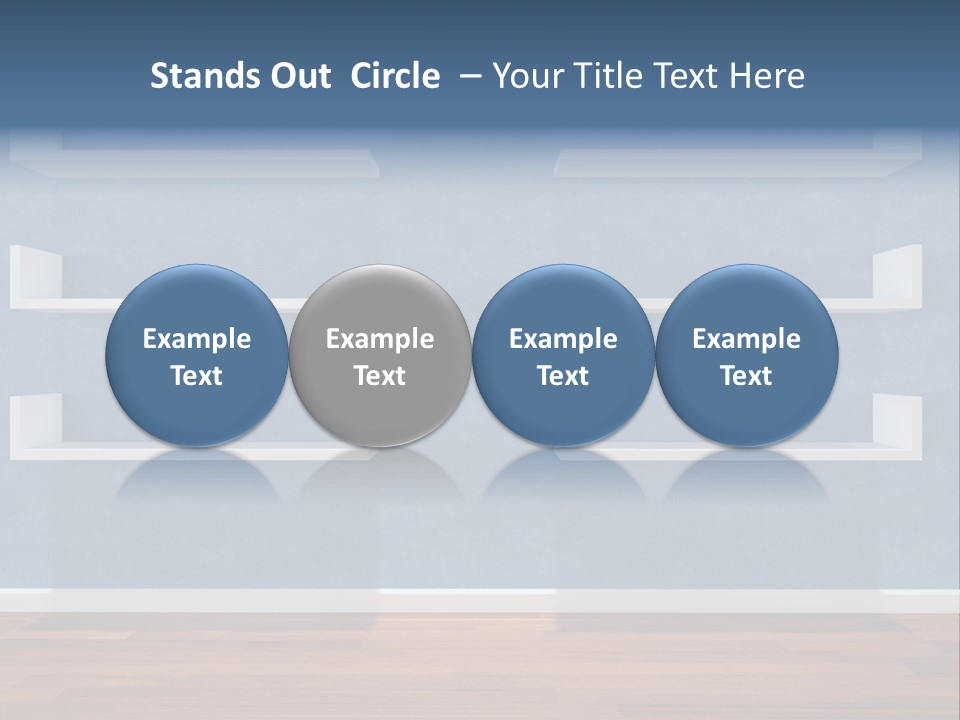 Stands Out Circle – Your Title Text Here

Example Text

Example Text

Example Text

Example Text